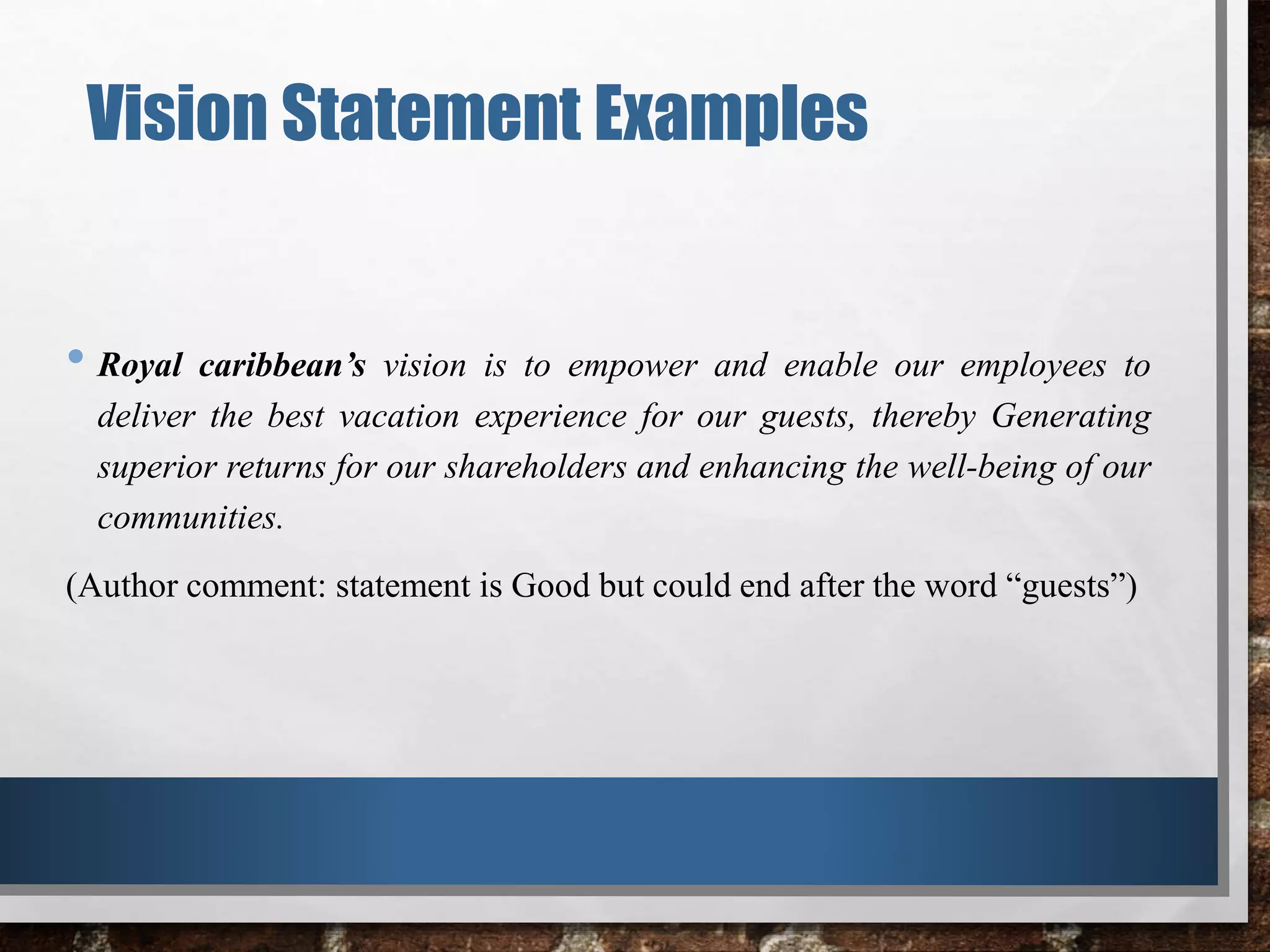 Vision Statement Examples

• Royal caribbean's vision is to empower and enable our employees to deliver the best vacation experience for our guests, thereby Generating superior returns for our shareholders and enhancing the well-being of our communities.

(Author comment: statement is Good but could end after the word "guests")